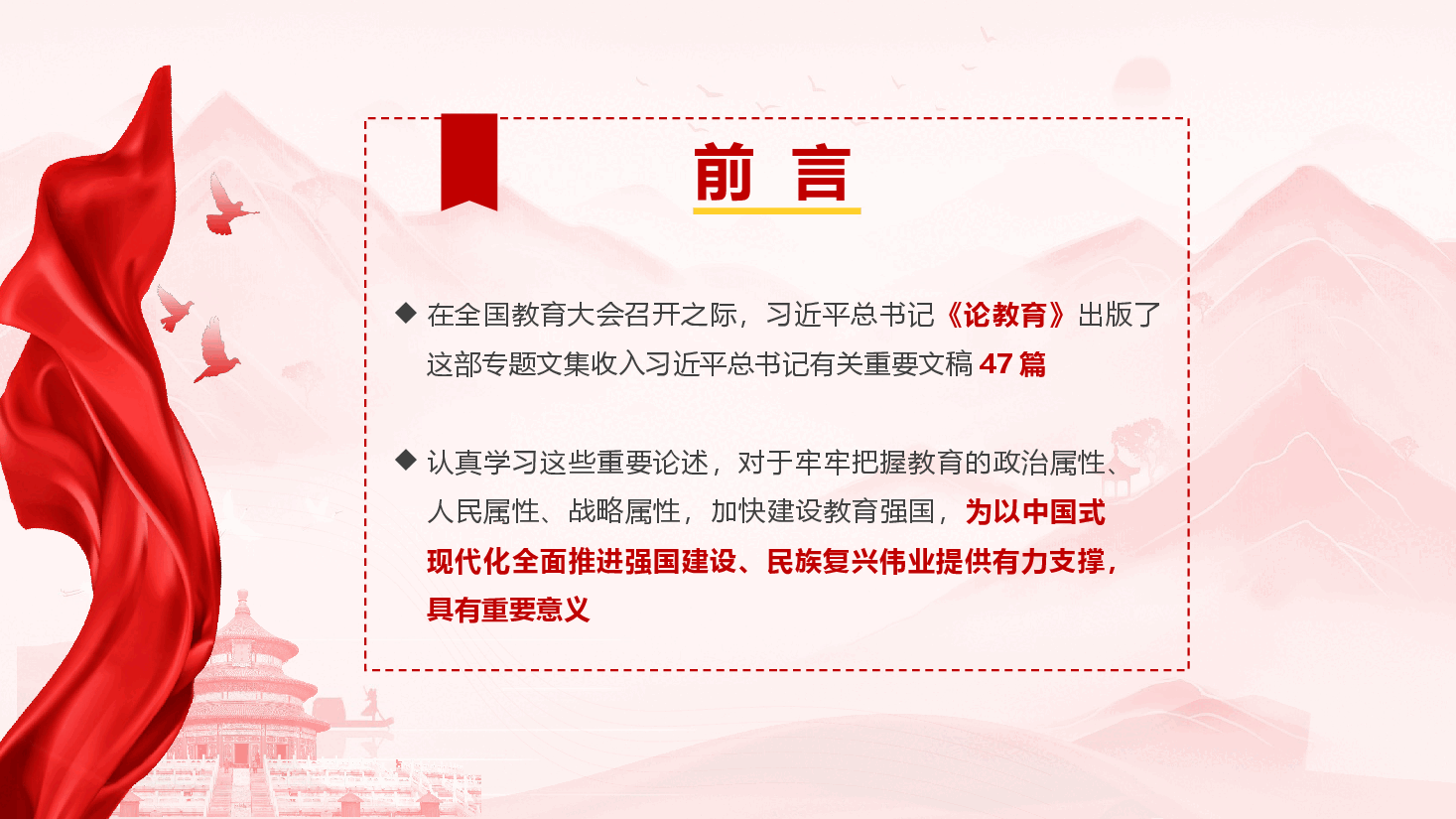 前 言

◆ 在全国教育大会召开之际，习近平总书记《论教育》出版了这部专题文集收入习近平总书记有关重要文稿 47 篇

◆ 认真学习这些重要论述，对于牢牢把握教育的政治属性、人民属性、战略属性，加快建设教育强国，为以中国式现代化全面推进强国建设、民族复兴伟业提供有力支撑，具有重要意义